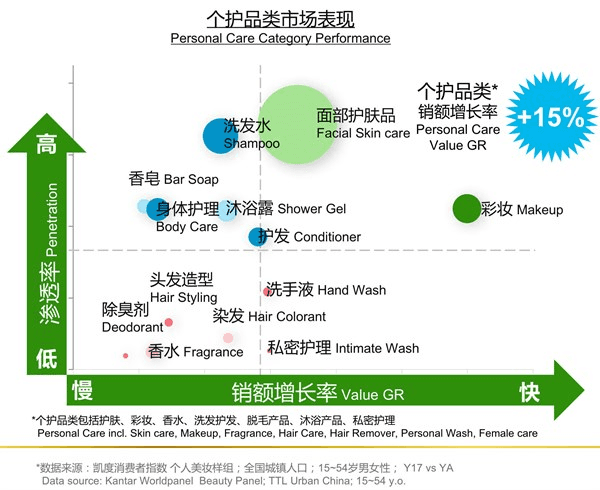 个护品类市场表现
Personal Care Category Performance

个护品类*
销额增长率
Personal Care
Value GR

+15%

高

渗透率 Penetration

低

洗发水
Shampoo

面部护肤品
Facial Skin care

香皂 Bar Soap

身体护理
Body Care

沐浴露 Shower Gel

彩妆 Makeup

护发 Conditioner

头发造型
Hair Styling

洗手液 Hand Wash

除臭剂
Deodorant

染发 Hair Colorant

香水 Fragrance

私密护理 Intimate Wash

慢

销额增长率 Value GR

快

*个护品类包括护肤、彩妆、香水、洗发护发、脱毛产品、沐浴产品、私密护理
Personal Care incl. Skin care, Makeup, Fragrance, Hair Care, Hair Remover, Personal Wash, Female care

*数据来源：凯度消费者指数 个人美妆样组；全国城镇人口；15~54岁男女性； Y17 vs YA
Data source: Kantar Worldpanel Beauty Panel; TTL Urban China; 15~54 y.o.